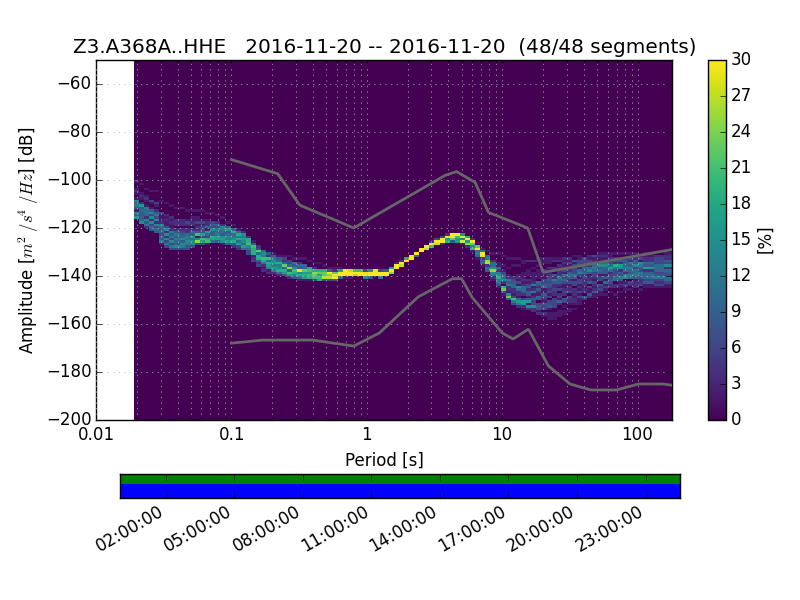 Z3.A368A..HHE 2016-11-20 -- 2016-11-20 (48/48 segments)

Amplitude [$m^2/s^4/Hz$] [dB]

−60
−80
−100
−120
−140
−160
−180
−200

0.01
0.1
1
10
100

Period [s]

30
27
24
21
18
15
12
9
6
3
0

[%]

02:00:00
05:00:00
08:00:00
11:00:00
14:00:00
17:00:00
20:00:00
23:00:00